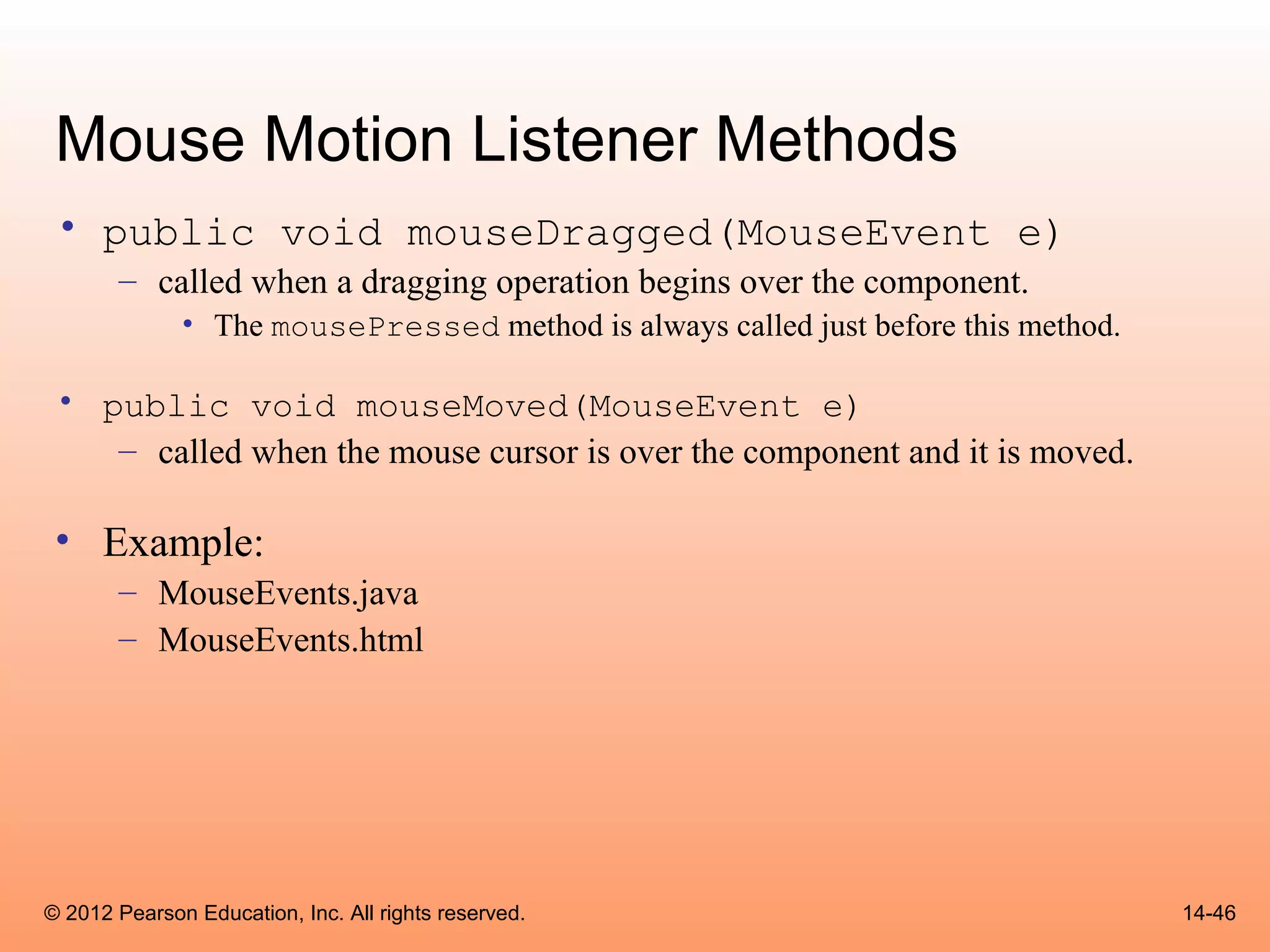 Mouse Motion Listener Methods

• public void mouseDragged(MouseEvent e)
  – called when a dragging operation begins over the component.
    • The mousePressed method is always called just before this method.

• public void mouseMoved(MouseEvent e)
  – called when the mouse cursor is over the component and it is moved.

• Example:
  – MouseEvents.java
  – MouseEvents.html

© 2012 Pearson Education, Inc. All rights reserved.

14-46